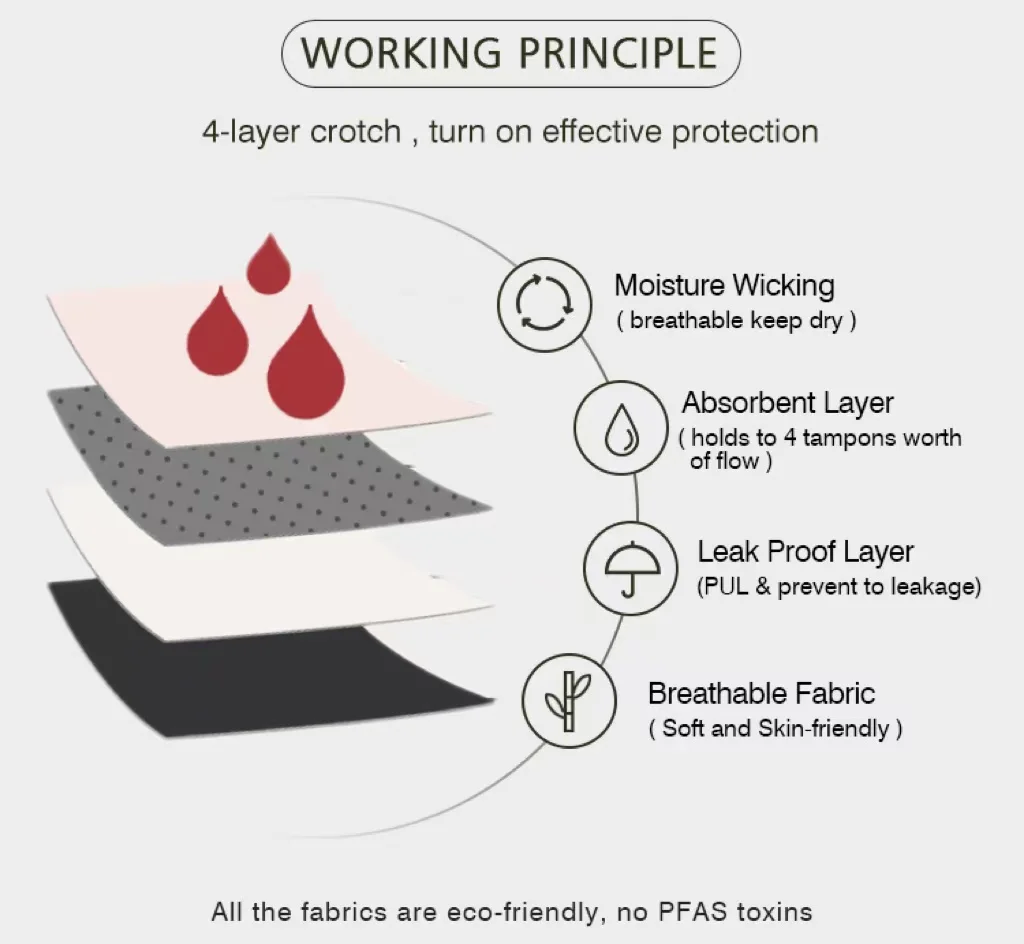 WORKING PRINCIPLE

4-layer crotch , turn on effective protection

Moisture Wicking
( breathable keep dry )

Absorbent Layer
( holds to 4 tampons worth of flow )

Leak Proof Layer
(PUL & prevent to leakage)

Breathable Fabric
( Soft and Skin-friendly )

All the fabrics are eco-friendly, no PFAS toxins